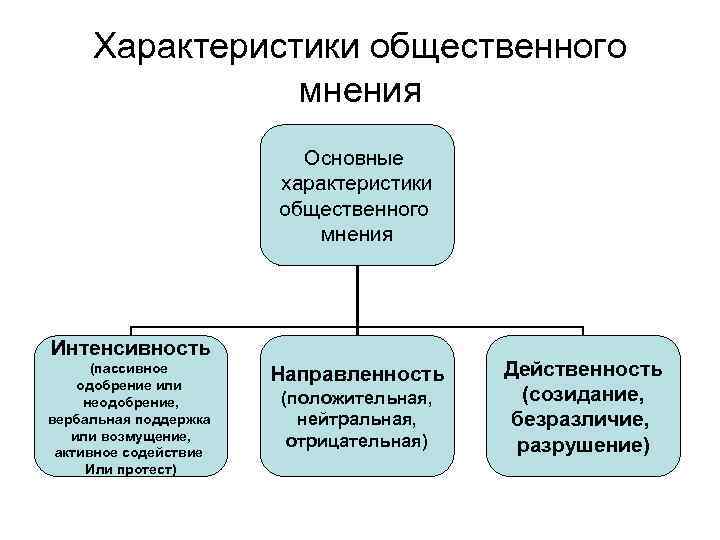 Характеристики общественного мнения

Основные характеристики общественного мнения

Интенсивность (пассивное одобрение или неодобрение, вербальная поддержка или возмущение, активное содействие Или протест)

Направленность (положительная, нейтральная, отрицательная)

Действенность (созидание, безразличие, разрушение)